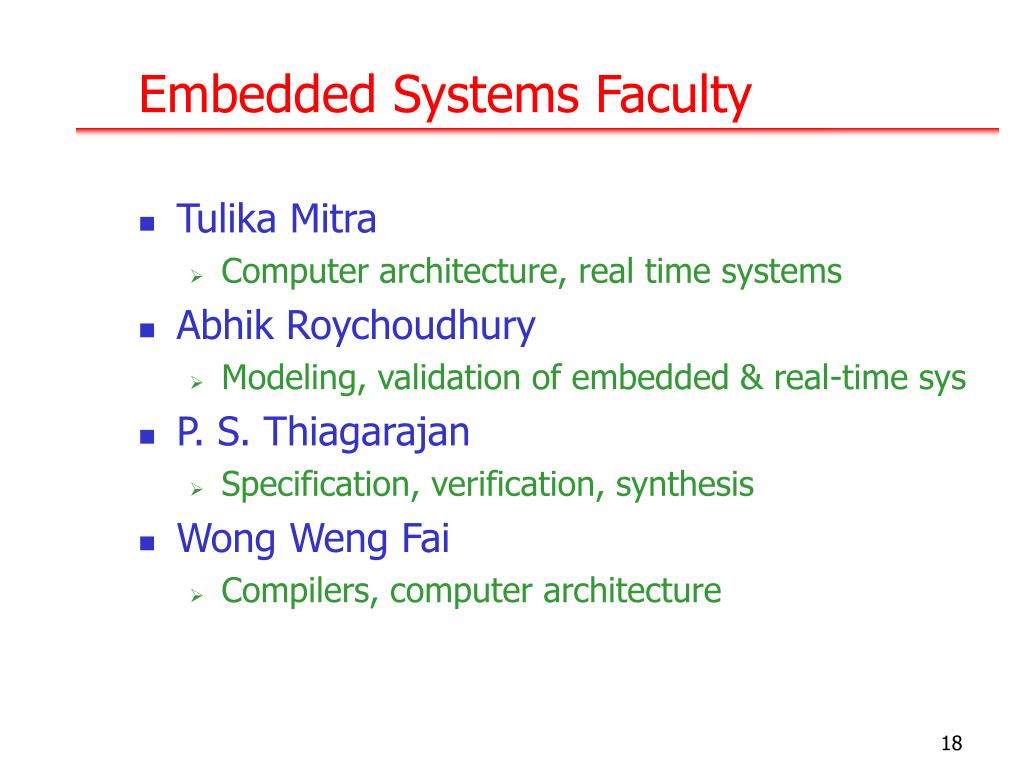 Embedded Systems Faculty

- Tulika Mitra
  - Computer architecture, real time systems
- Abhik Roychoudhury
  - Modeling, validation of embedded & real-time sys
- P. S. Thiagarajan
  - Specification, verification, synthesis
- Wong Weng Fai
  - Compilers, computer architecture

18